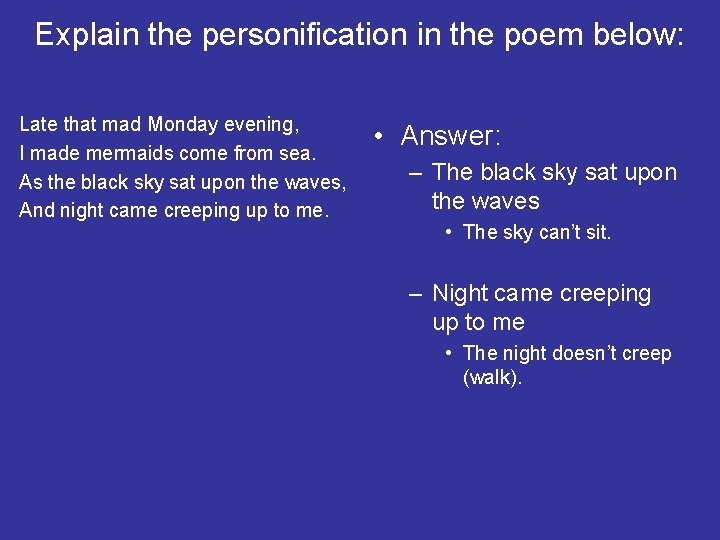 Explain the personification in the poem below:

Late that mad Monday evening,
I made mermaids come from sea.
As the black sky sat upon the waves,
And night came creeping up to me.

• Answer:
– The black sky sat upon the waves
• The sky can't sit.

– Night came creeping up to me
• The night doesn't creep (walk).